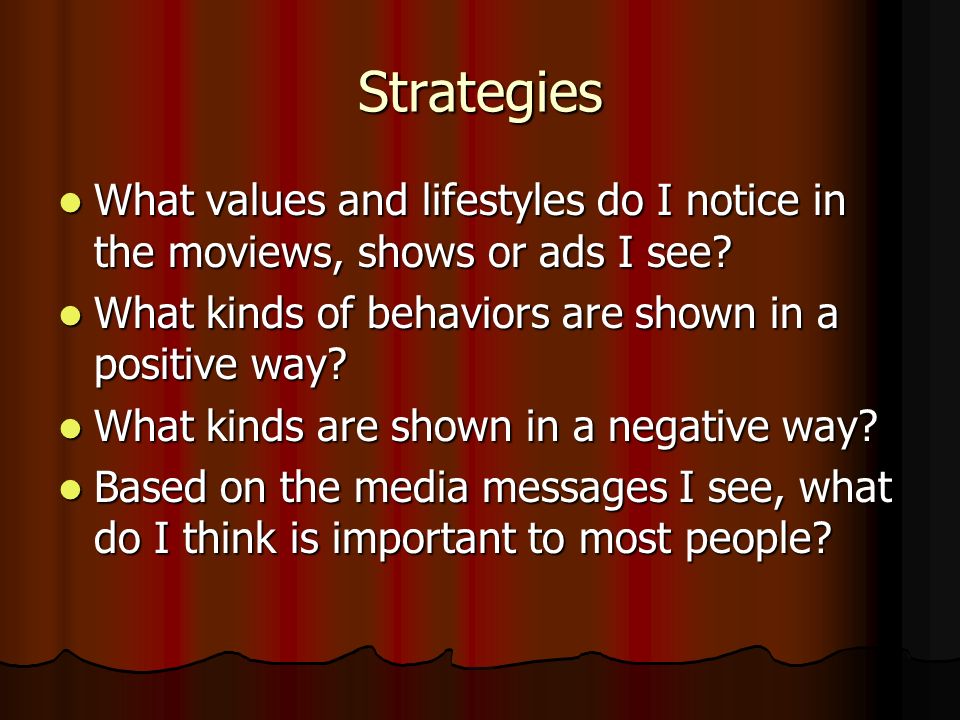 Strategies

- What values and lifestyles do I notice in the moviews, shows or ads I see?
- What kinds of behaviors are shown in a positive way?
- What kinds are shown in a negative way?
- Based on the media messages I see, what do I think is important to most people?